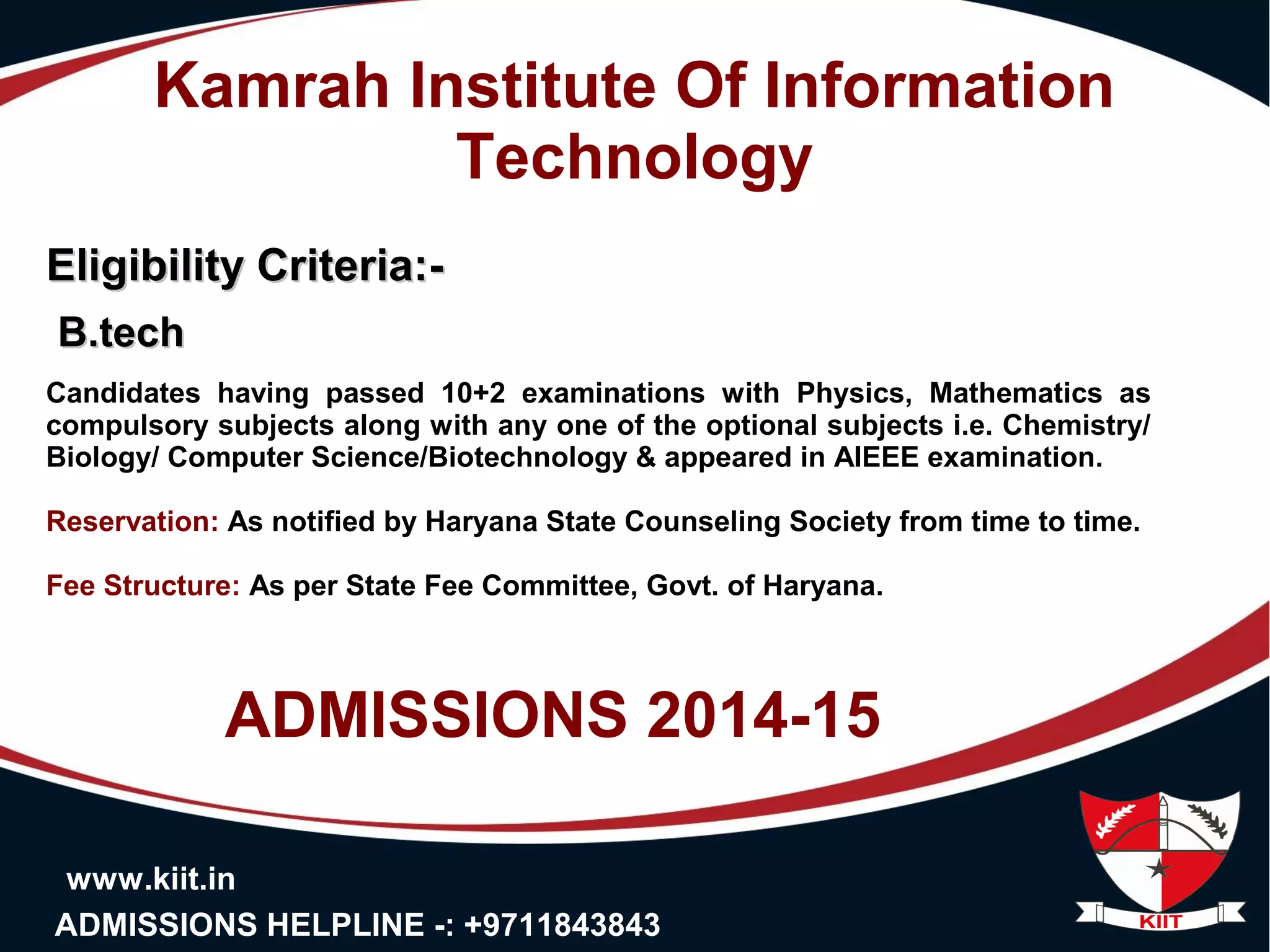 Kamrah Institute Of Information Technology

Eligibility Criteria:-

B.tech

Candidates having passed 10+2 examinations with Physics, Mathematics as compulsory subjects along with any one of the optional subjects i.e. Chemistry/ Biology/ Computer Science/Biotechnology & appeared in AIEEE examination.

Reservation: As notified by Haryana State Counseling Society from time to time.

Fee Structure: As per State Fee Committee, Govt. of Haryana.

ADMISSIONS 2014-15

www.kiit.in

ADMISSIONS HELPLINE -: +9711843843

KIIT